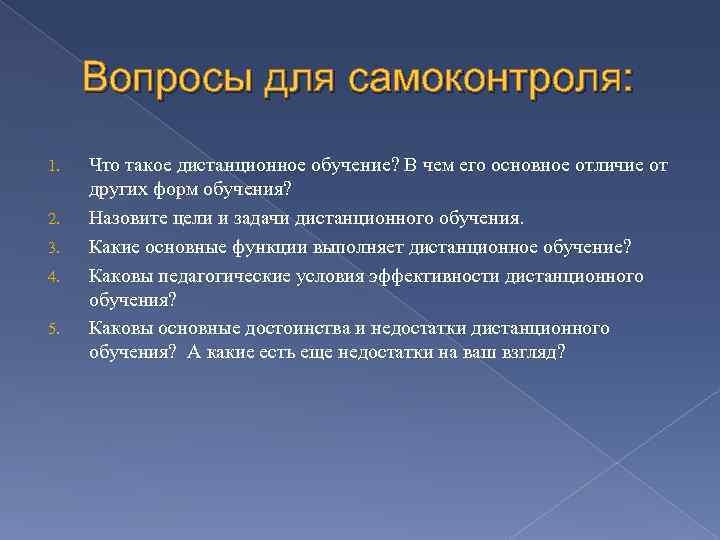 Вопросы для самоконтроля:

1. Что такое дистанционное обучение? В чем его основное отличие от других форм обучения?
2. Назовите цели и задачи дистанционного обучения.
3. Какие основные функции выполняет дистанционное обучение?
4. Каковы педагогические условия эффективности дистанционного обучения?
5. Каковы основные достоинства и недостатки дистанционного обучения? А какие есть еще недостатки на ваш взгляд?